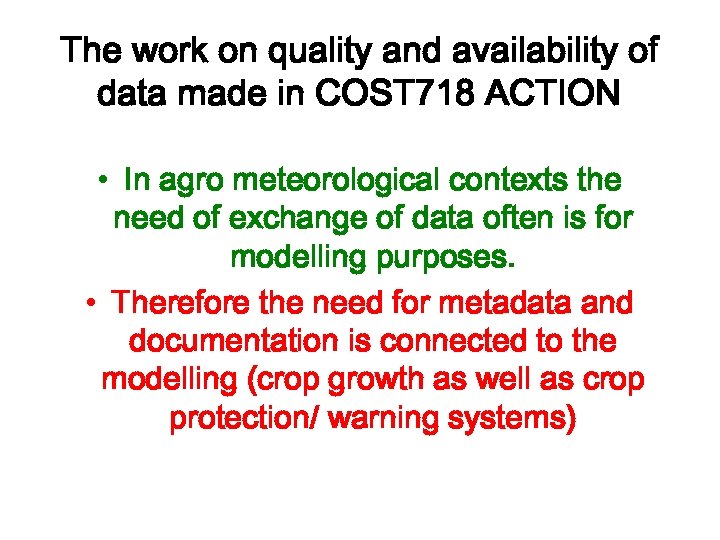 The work on quality and availability of data made in COST718 ACTION

• In agro meteorological contexts the need of exchange of data often is for modelling purposes.

• Therefore the need for metadata and documentation is connected to the modelling (crop growth as well as crop protection/ warning systems)